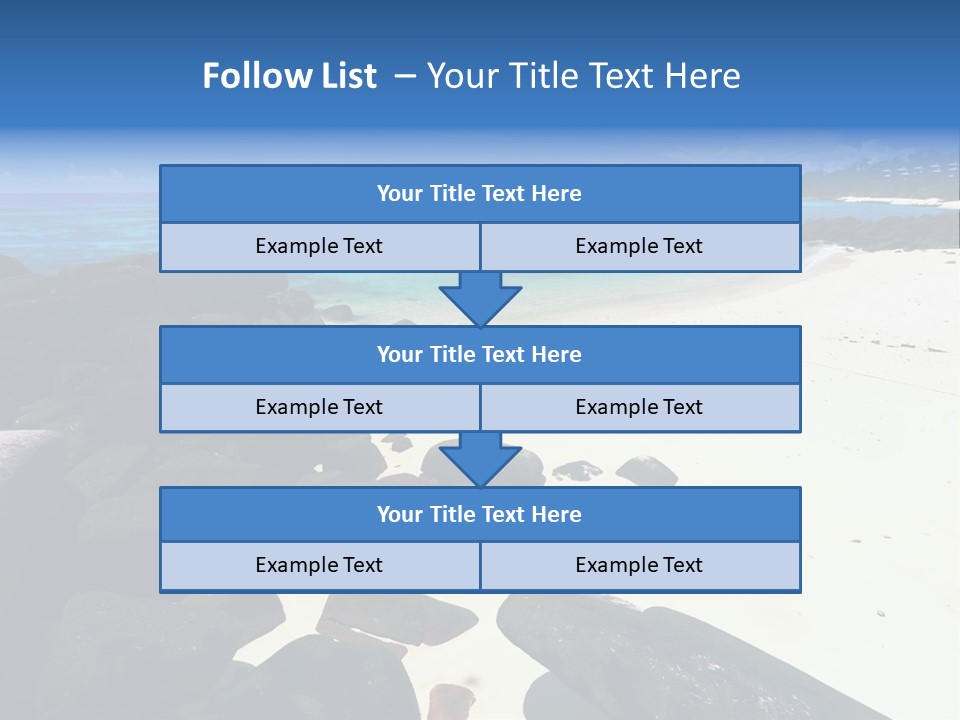 Follow List – Your Title Text Here

Your Title Text Here

Example Text

Example Text

Your Title Text Here

Example Text

Example Text

Your Title Text Here

Example Text

Example Text